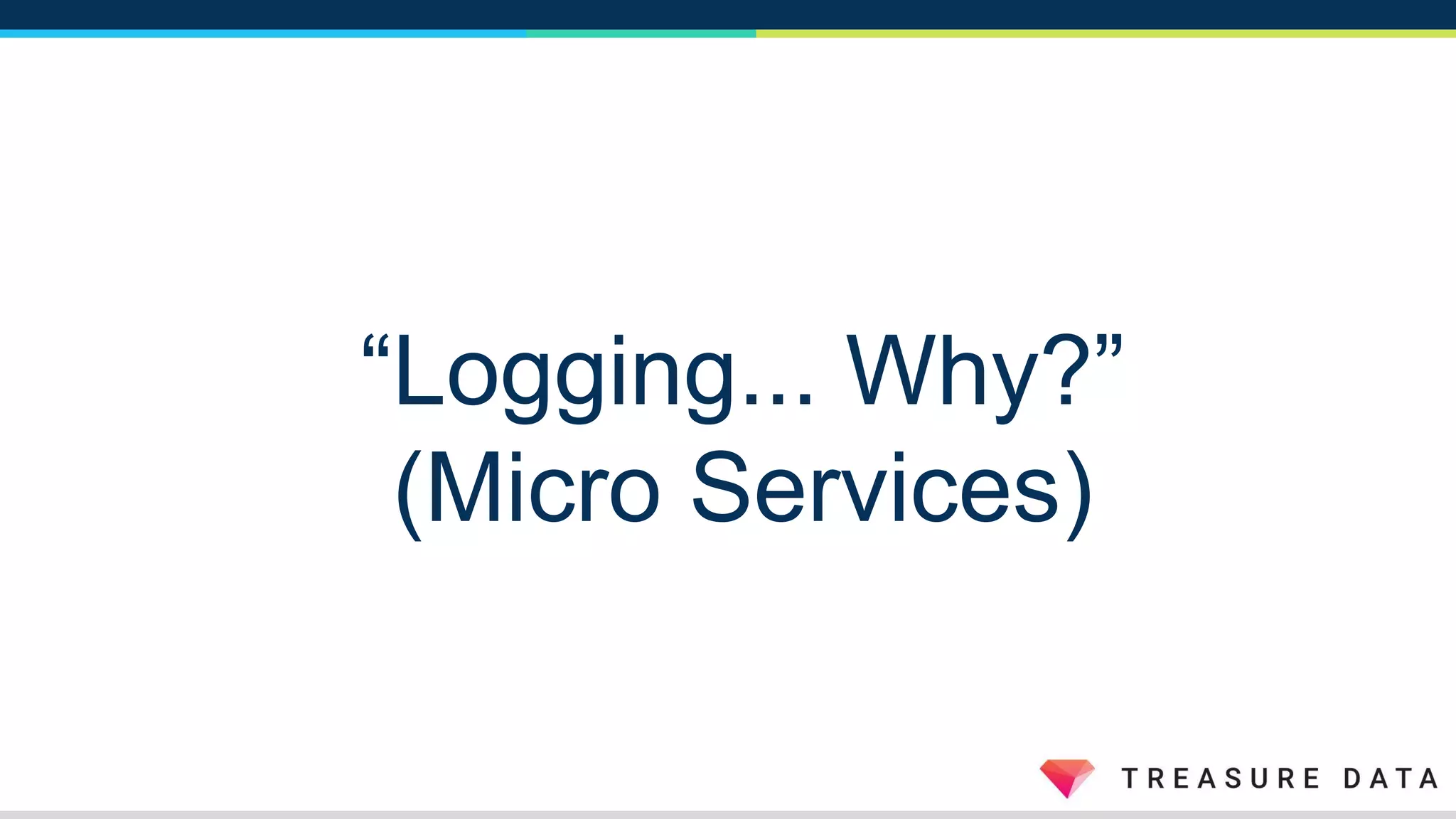 “Logging... Why?”
(Micro Services)

TREASURE DATA